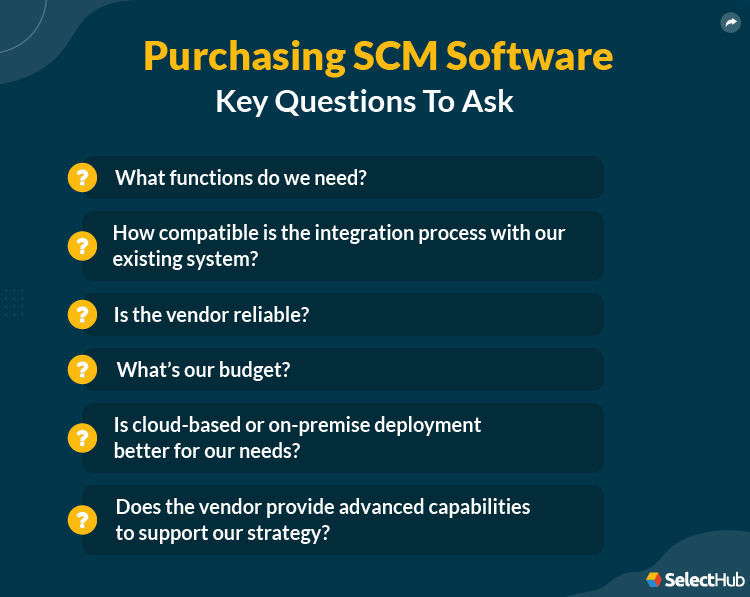 Purchasing SCM Software
Key Questions To Ask

? What functions do we need?

? How compatible is the integration process with our existing system?

? Is the vendor reliable?

? What's our budget?

? Is cloud-based or on-premise deployment better for our needs?

? Does the vendor provide advanced capabilities to support our strategy?

SelectHub